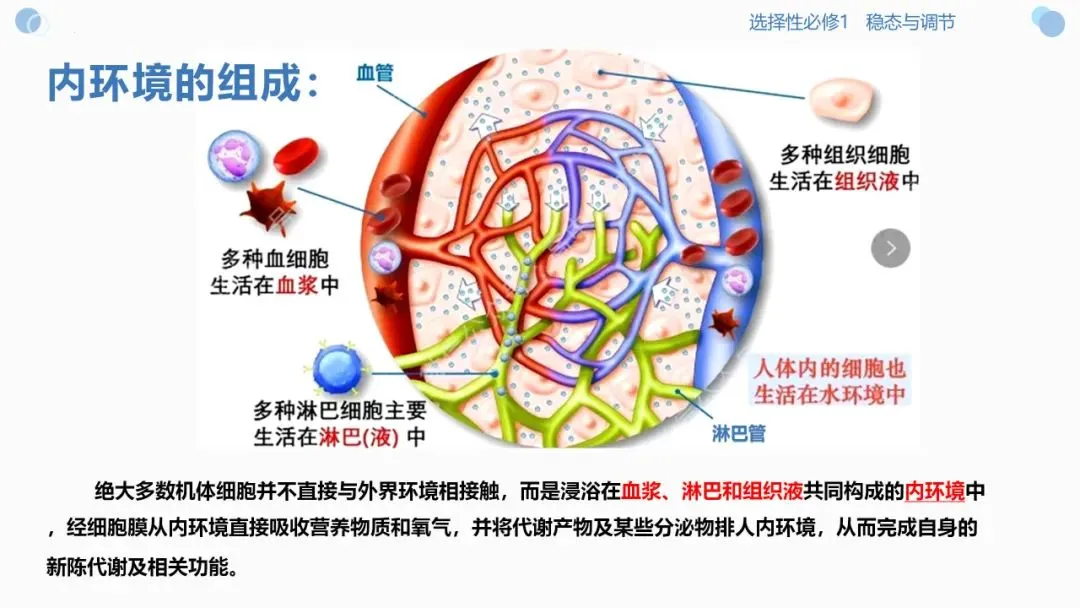 选择性必修1 稳态与调节

内环境的组成：

血管

多种组织细胞生活在组织液中

多种血细胞生活在血浆中

人体内的细胞也生活在水环境中

多种淋巴细胞主要生活在淋巴(液) 中

淋巴管

绝大多数机体细胞并不直接与外界环境相接触，而是浸浴在血浆、淋巴和组织液共同构成的内环境中，经细胞膜从内环境直接吸收营养物质和氧气，并将代谢产物及某些分泌物排人内环境，从而完成自身的新陈代谢及相关功能。